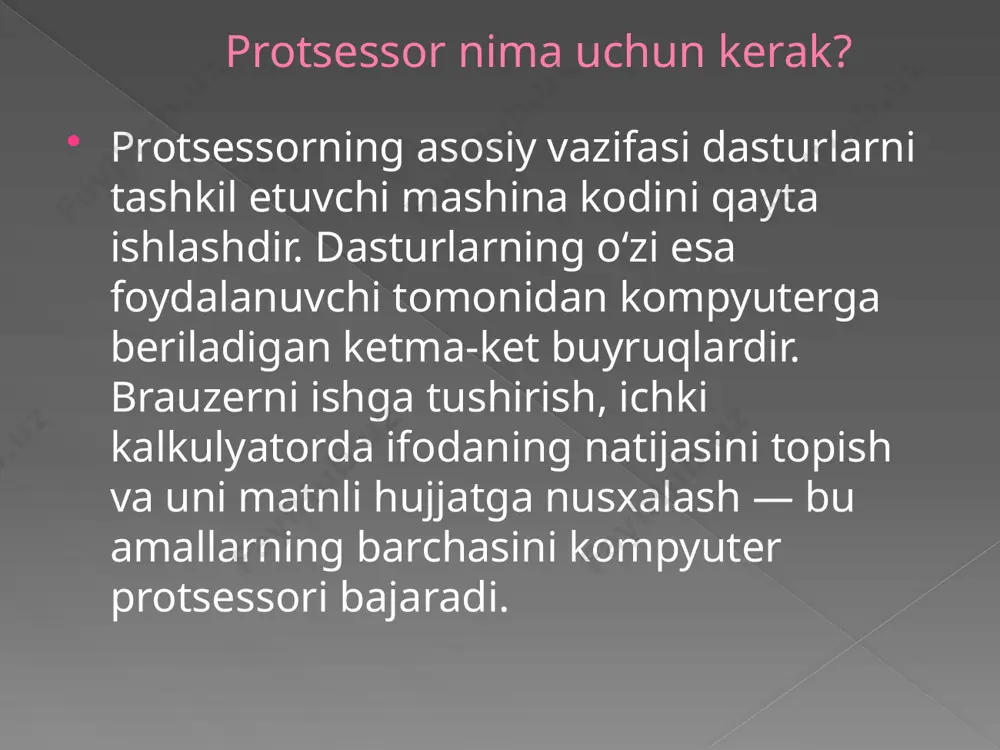 Protsessor nima uchun kerak?

• Protsessorning asosiy vazifasi dasturlarni tashkil etuvchi mashina kodini qayta ishlashdir. Dasturlarning o‘zi esa foydalanuvchi tomonidan kompyuterga beriladigan ketma-ket buyruqlardir. Brauzerni ishga tushirish, ichki kalkulyatorda ifodaning natijasini topish va uni matnli hujjatga nusxalash — bu amallarning barchasini kompyuter protsessori bajaradi.